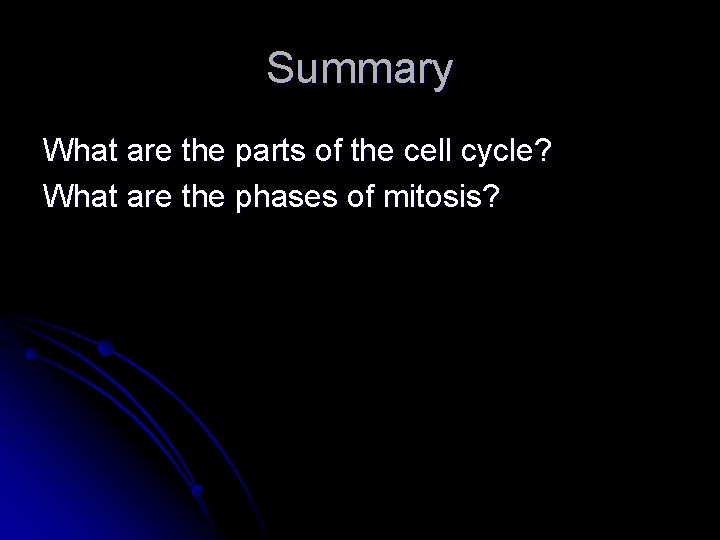 Summary

What are the parts of the cell cycle?
What are the phases of mitosis?